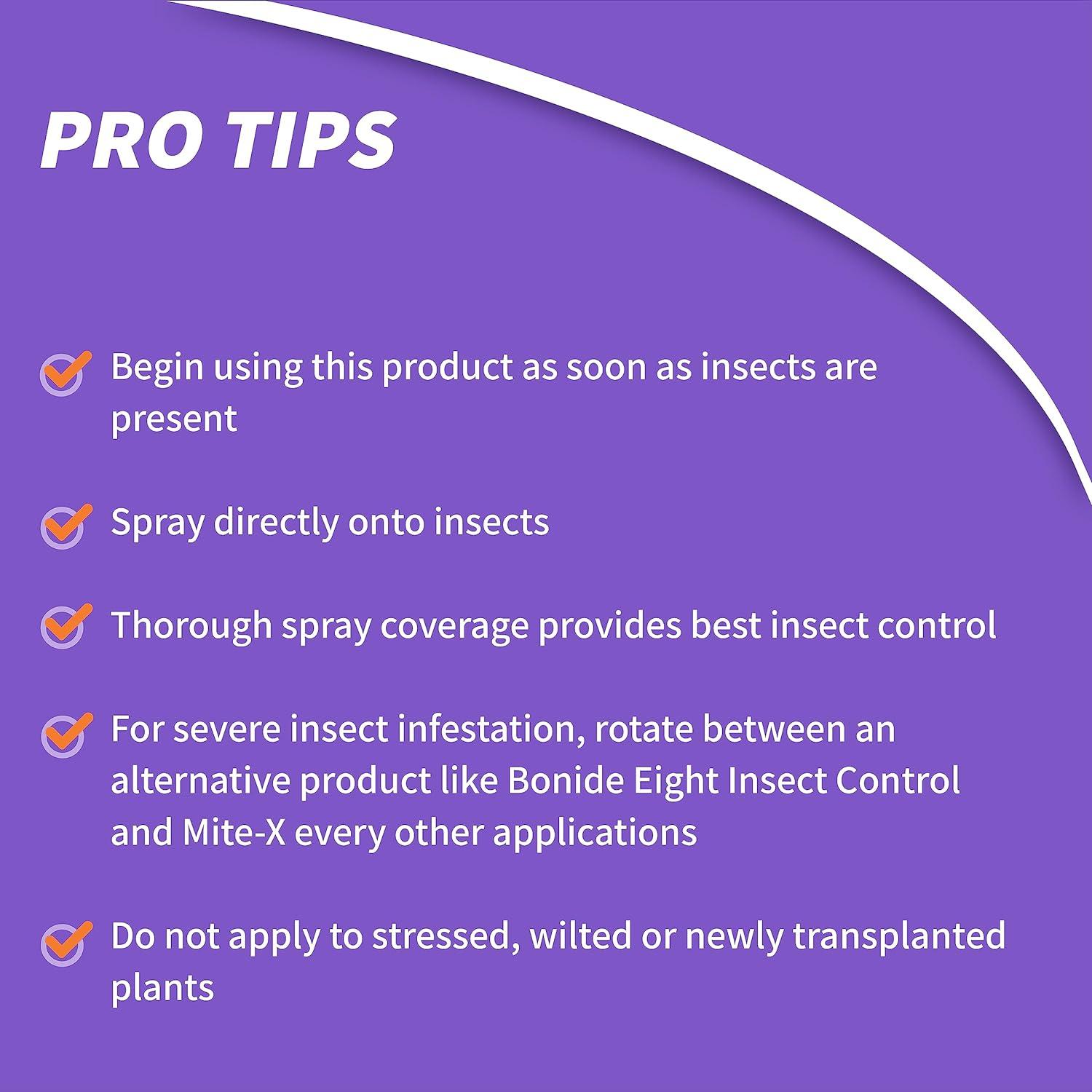 PRO TIPS

Begin using this product as soon as insects are present

Spray directly onto insects

Thorough spray coverage provides best insect control

For severe insect infestation, rotate between an alternative product like Bonide Eight Insect Control and Mite-X every other applications

Do not apply to stressed, wilted or newly transplanted plants